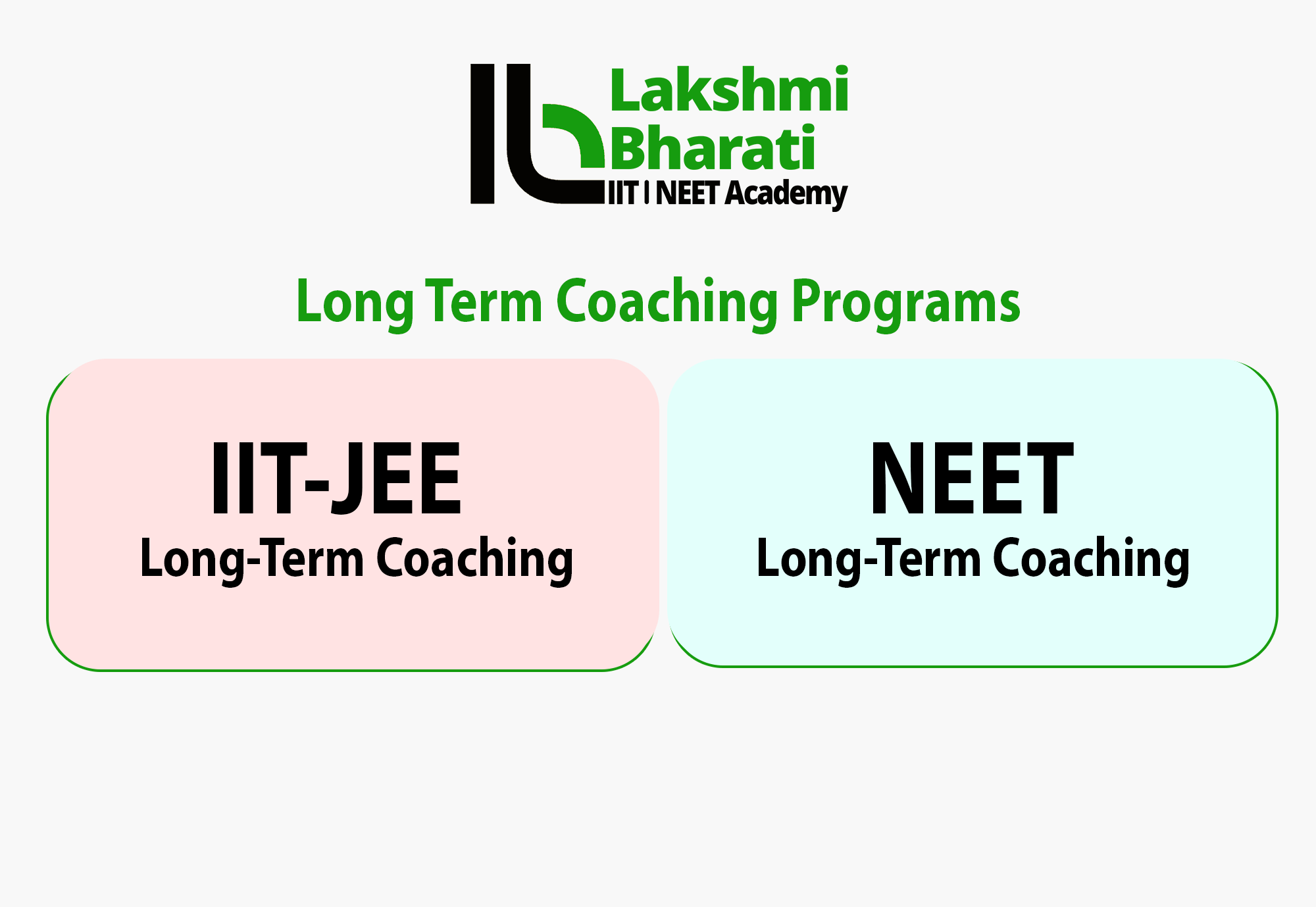 Lakshmi
Bharati
IIT | NEET Academy

Long Term Coaching Programs

IIT-JEE
Long-Term Coaching

NEET
Long-Term Coaching